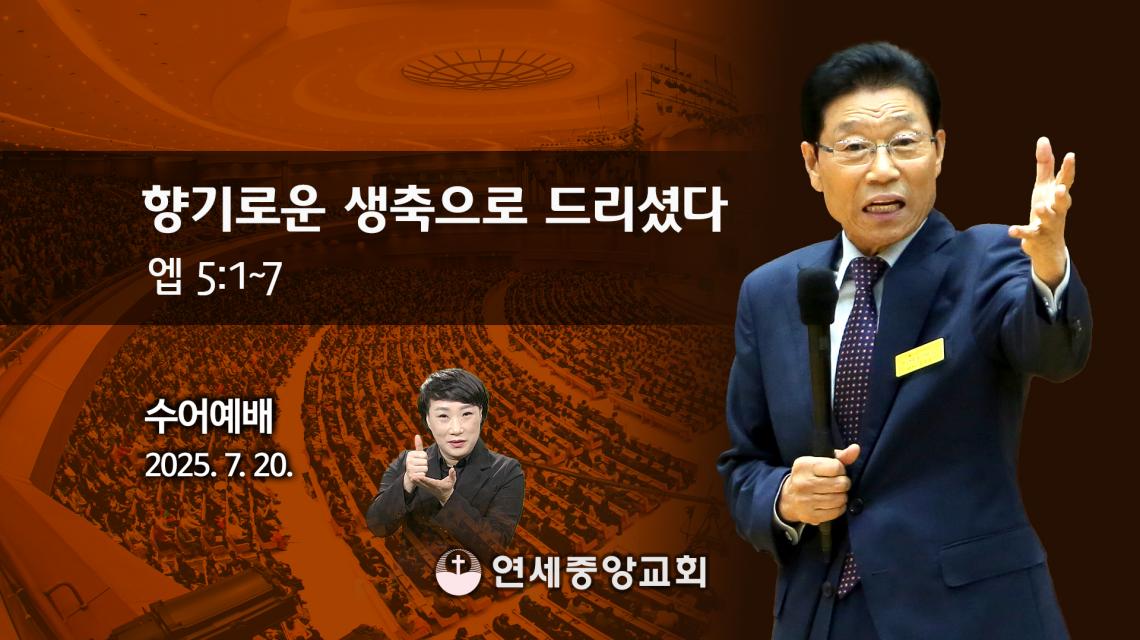 향기로운 생축으로 드리셨다
엡 5:1~7

수어예배
2025. 7. 20.

연세중앙교회